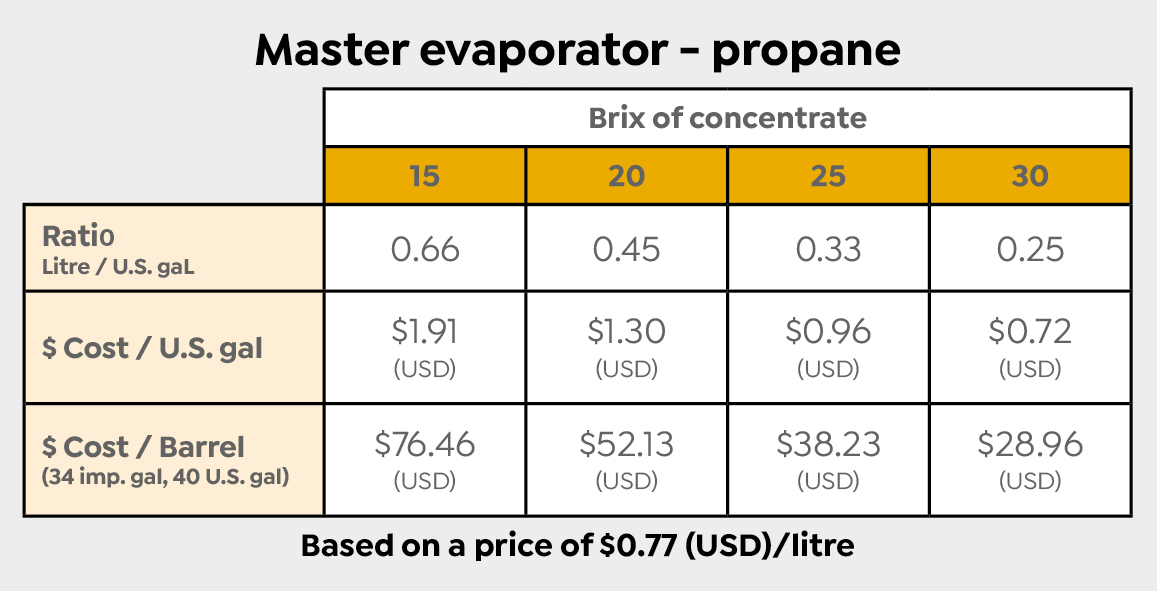 Master evaporator - propane

| | Brix of concentrate | | | |
|---|---|---|---|---|
| | 15 | 20 | 25 | 30 |
| Ratio Litre / U.S. gaL | 0.66 | 0.45 | 0.33 | 0.25 |
| \$ Cost / U.S. gal | \$1.91 (USD) | \$1.30 (USD) | \$0.96 (USD) | \$0.72 (USD) |
| \$ Cost / Barrel (34 imp. gal, 40 U.S. gal) | \$76.46 (USD) | \$52.13 (USD) | \$38.23 (USD) | \$28.96 (USD) |

Based on a price of \$0.77 (USD)/litre